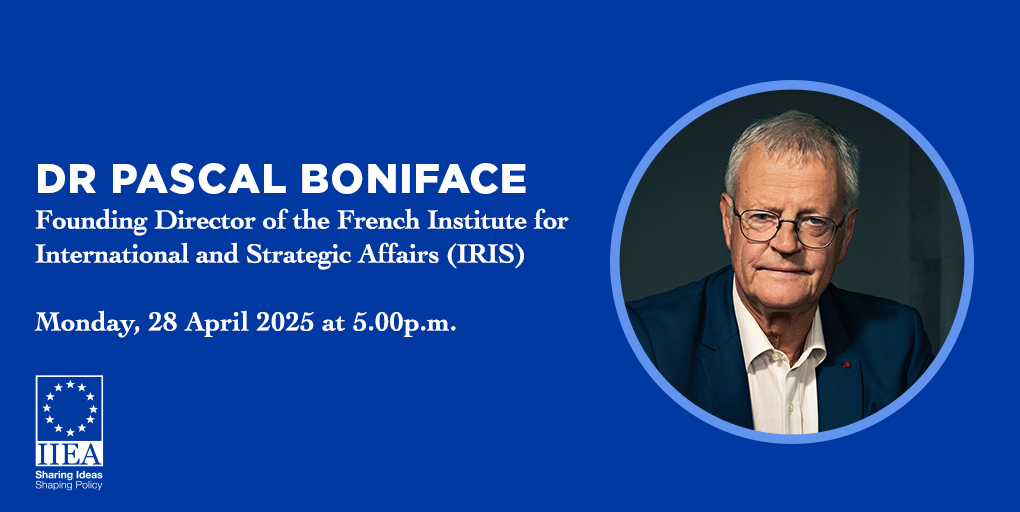 DR PASCAL BONIFACE
Founding Director of the French Institute for International and Strategic Affairs (IRIS)

Monday, 28 April 2025 at 5.00p.m.

IIEA
Sharing Ideas
Shaping Policy